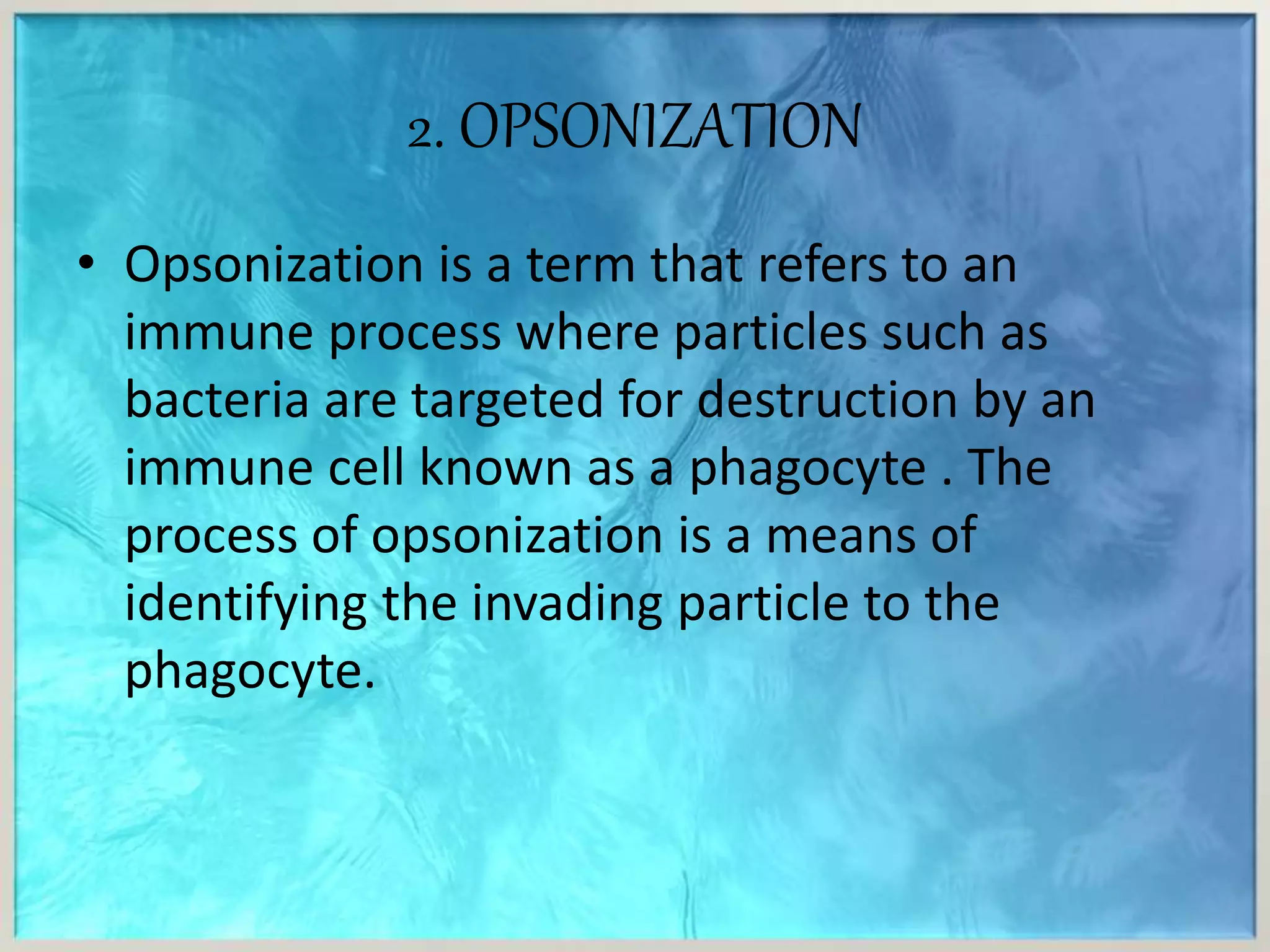 2. OPSONIZATION

• Opsonization is a term that refers to an immune process where particles such as bacteria are targeted for destruction by an immune cell known as a phagocyte . The process of opsonization is a means of identifying the invading particle to the phagocyte.